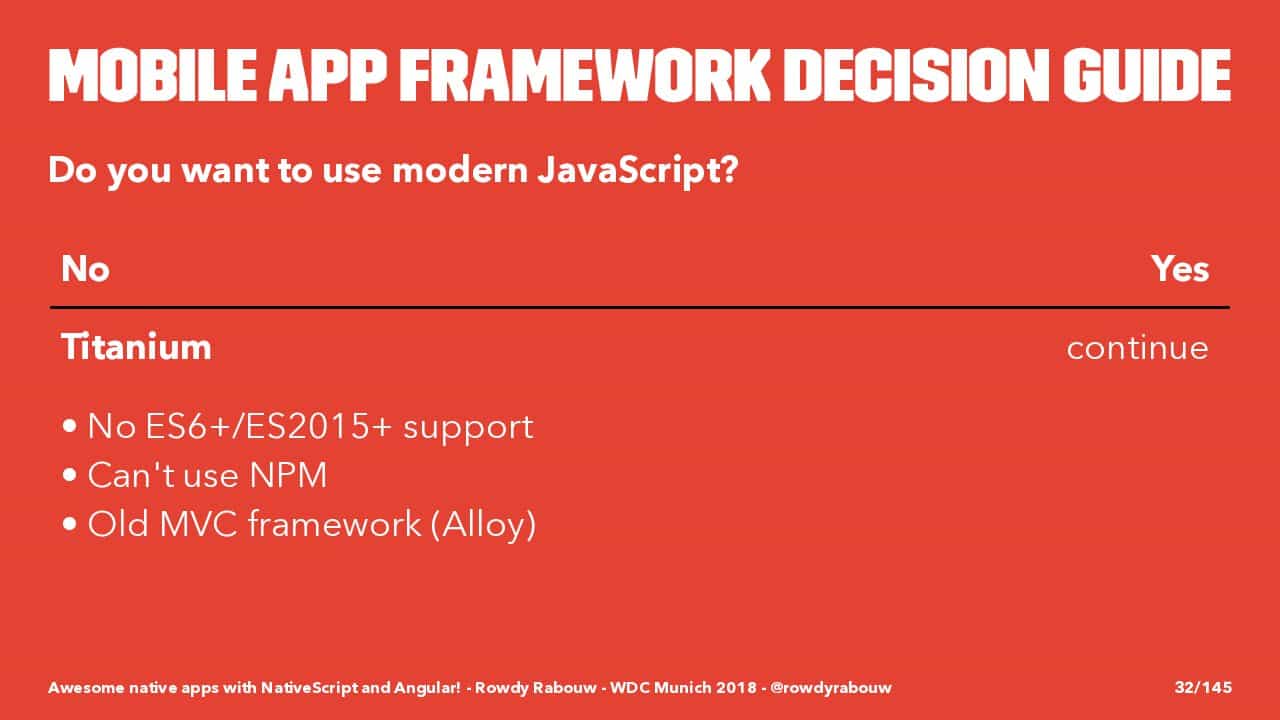 MOBILE APP FRAMEWORK DECISION GUIDE

Do you want to use modern JavaScript?

| No | Yes |
|---|---|
| Titanium | continue |

• No ES6+/ES2015+ support
• Can't use NPM
• Old MVC framework (Alloy)

Awesome native apps with NativeScript and Angular! - Rowdy Rabouw - WDC Munich 2018 - @rowdyrabouw

32/145